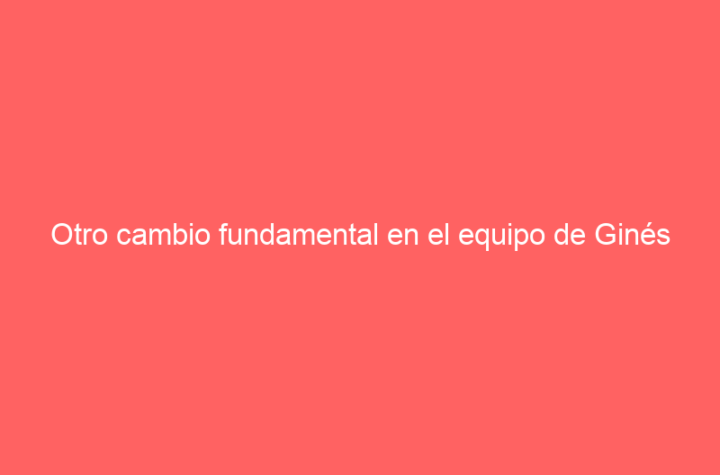 Otro cambio fundamental en el equipo de Ginés